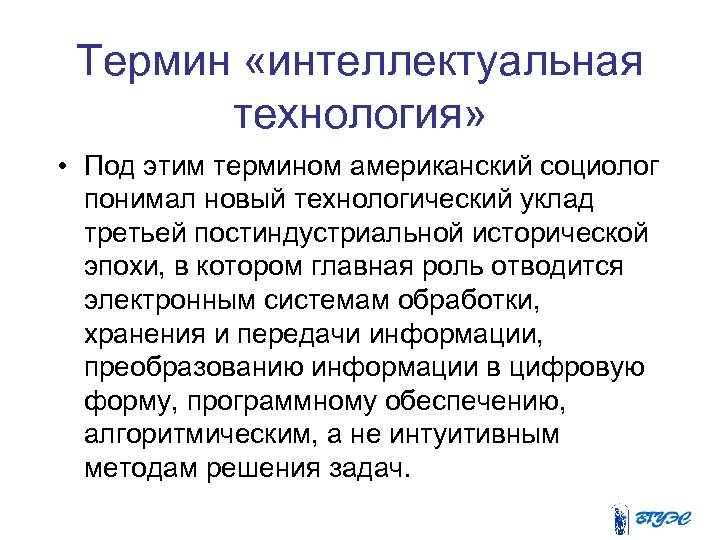 Термин «интеллектуальная технология»

• Под этим термином американский социолог понимал новый технологический уклад третьей постиндустриальной исторической эпохи, в котором главная роль отводится электронным системам обработки, хранения и передачи информации, преобразованию информации в цифровую форму, программному обеспечению, алгоритмическим, а не интуитивным методам решения задач.

ВГУЭС